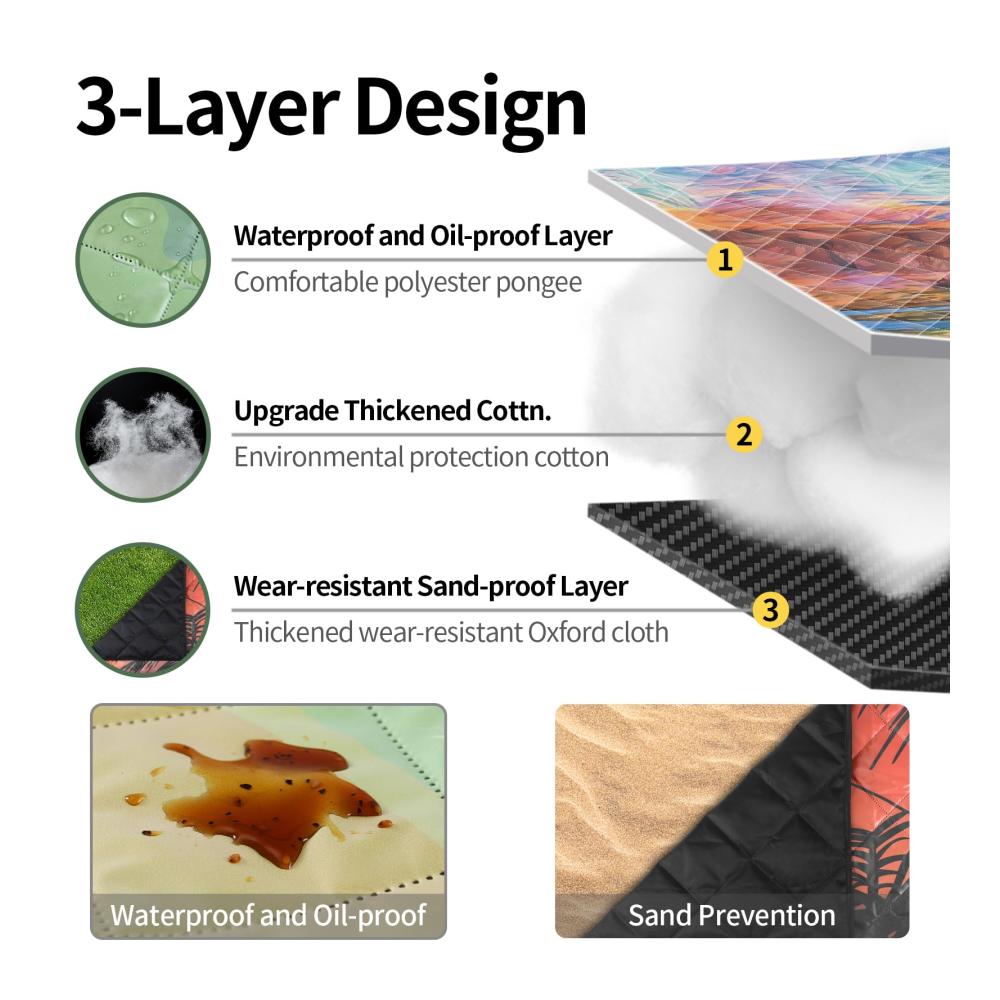 3-Layer Design

Waterproof and Oil-proof Layer
Comfortable polyester pongee

1

Upgrade Thickened Cottn.
Environmental protection cotton

2

Wear-resistant Sand-proof Layer
Thickened wear-resistant Oxford cloth

3

Waterproof and Oil-proof

Sand Prevention